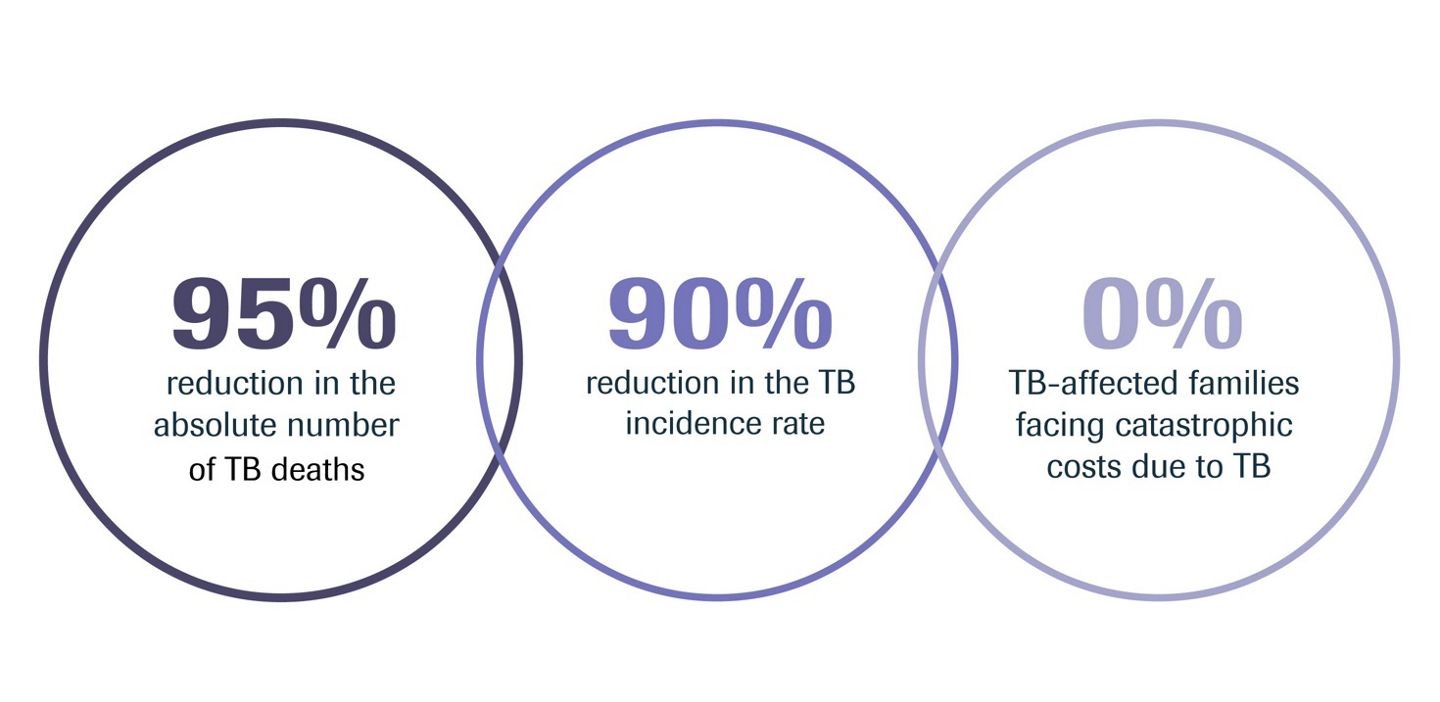 95%
reduction in the absolute number of TB deaths

90%
reduction in the TB incidence rate

0%
TB-affected families facing catastrophic costs due to TB